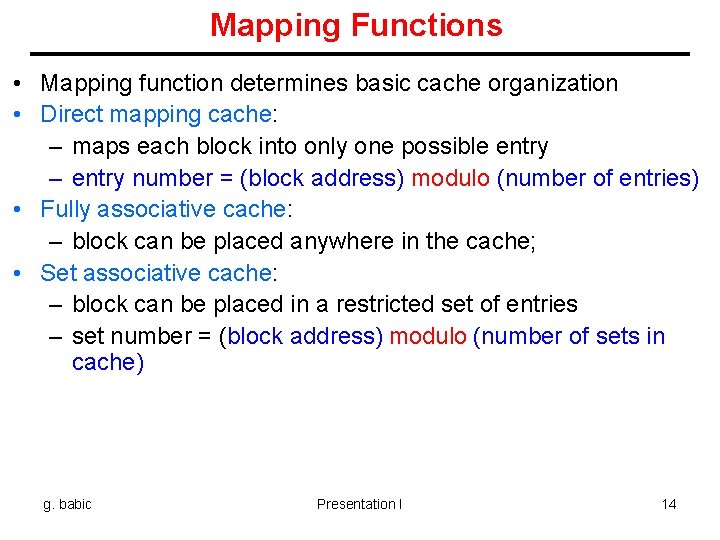 Mapping Functions

• Mapping function determines basic cache organization
• Direct mapping cache:
– maps each block into only one possible entry
– entry number = (block address) modulo (number of entries)
• Fully associative cache:
– block can be placed anywhere in the cache;
• Set associative cache:
– block can be placed in a restricted set of entries
– set number = (block address) modulo (number of sets in cache)

g. babic

Presentation I

14